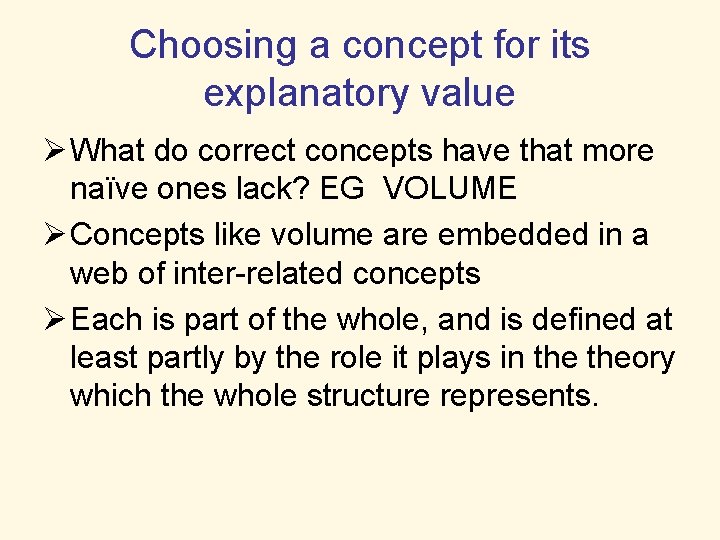 Choosing a concept for its explanatory value

➢ What do correct concepts have that more naïve ones lack? EG VOLUME

➢ Concepts like volume are embedded in a web of inter-related concepts

➢ Each is part of the whole, and is defined at least partly by the role it plays in the theory which the whole structure represents.